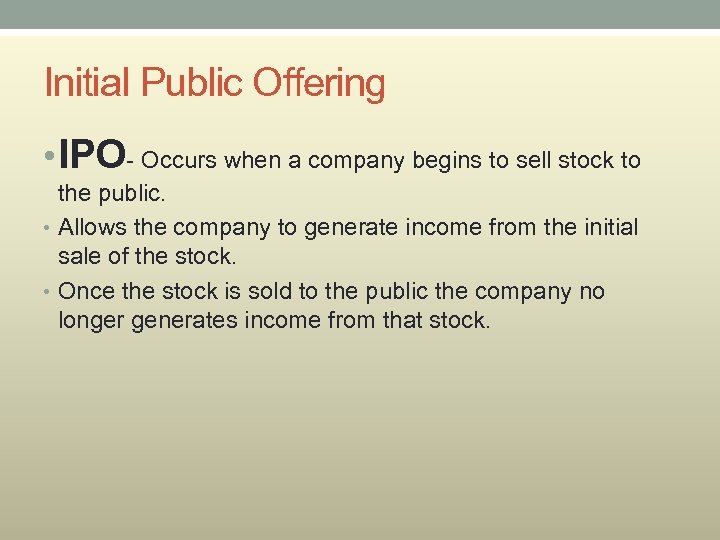 Initial Public Offering

• IPO- Occurs when a company begins to sell stock to the public.

• Allows the company to generate income from the initial sale of the stock.

• Once the stock is sold to the public the company no longer generates income from that stock.